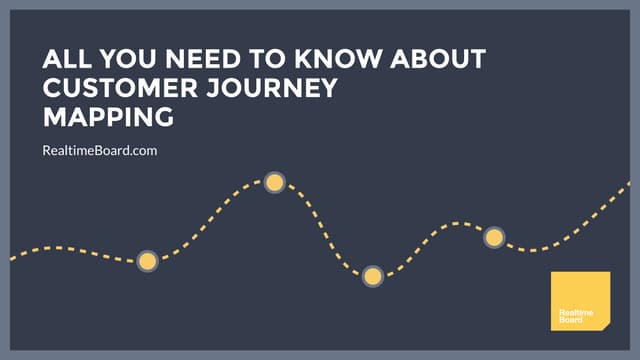 ALL YOU NEED TO KNOW ABOUT CUSTOMER JOURNEY MAPPING

RealtimeBoard.com

Realtime Board